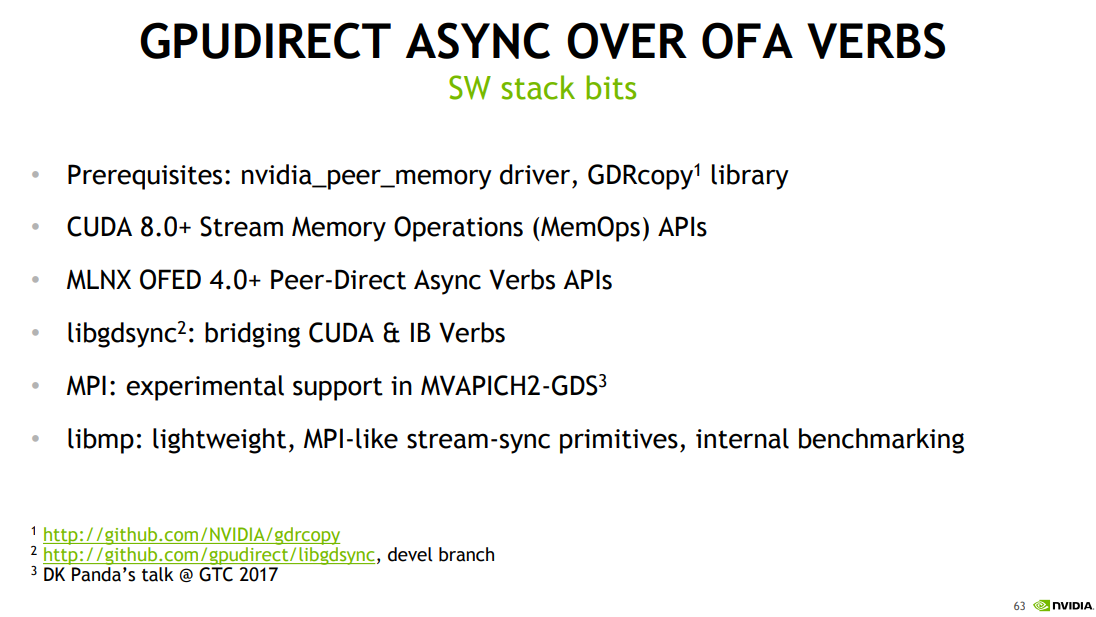 GPUDIRECT ASYNC OVER OFA VERBS
SW stack bits

• Prerequisites: nvidia_peer_memory driver, GDRcopy$^1$ library

• CUDA 8.0+ Stream Memory Operations (MemOps) APIs

• MLNX OFED 4.0+ Peer-Direct Async Verbs APIs

• libgdsync$^2$: bridging CUDA & IB Verbs

• MPI: experimental support in MVAPICH2-GDS$^3$

• libmp: lightweight, MPI-like stream-sync primitives, internal benchmarking

$^1$ http://github.com/NVIDIA/gdrcopy
$^2$ http://github.com/gpudirect/libgdsync, devel branch
$^3$ DK Panda's talk @ GTC 2017

63 NVIDIA